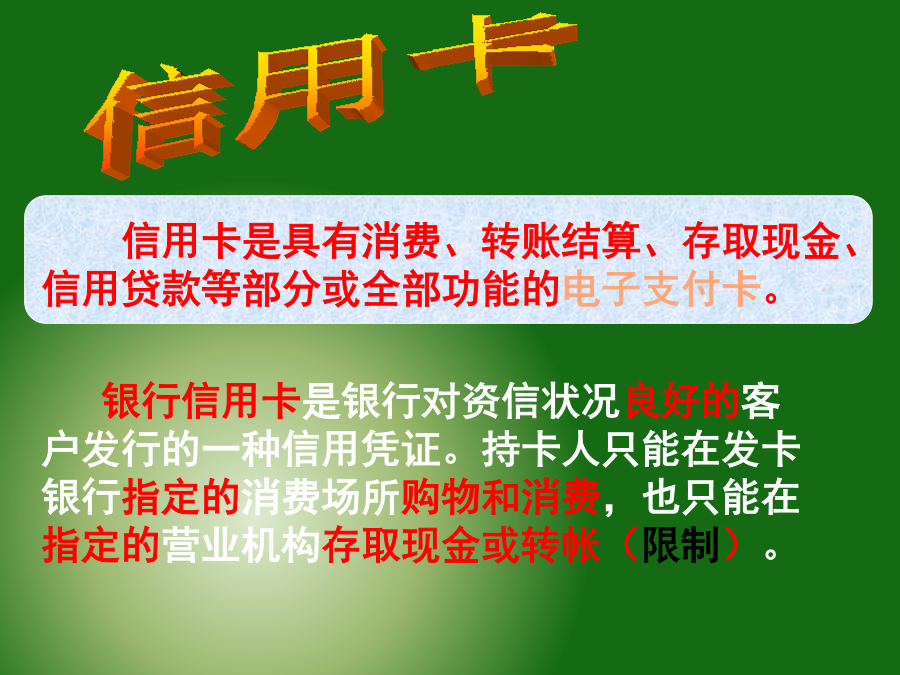 信用卡

信用卡是具有消费、转账结算、存取现金、信用贷款等部分或全部功能的电子支付卡。

银行信用卡是银行对资信状况良好的客户发行的一种信用凭证。持卡人只能在发卡银行指定的消费场所购物和消费，也只能在指定的营业机构存取现金或转帐（限制）。